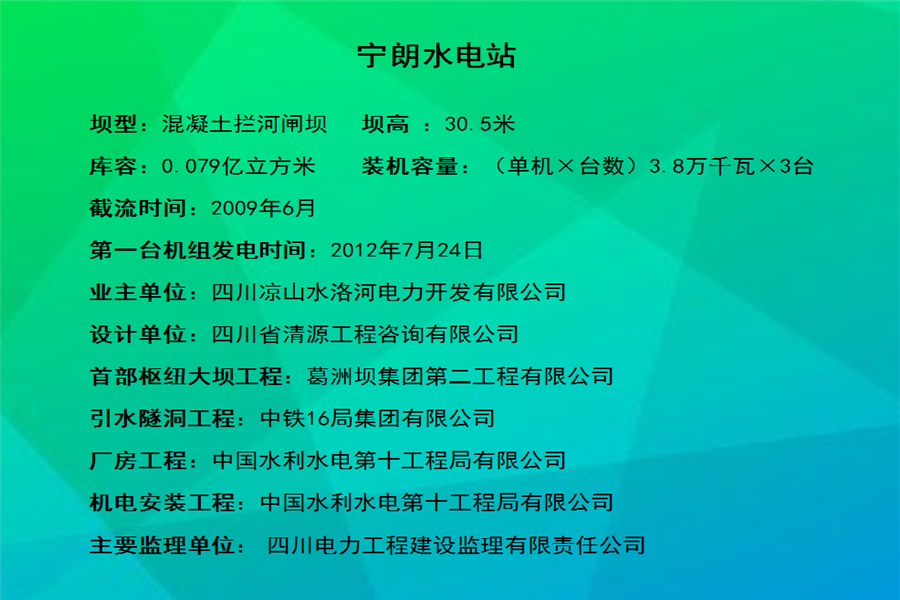 宁朗水电站

坝型：混凝土拦河闸坝　坝高 ：30.5米

库容：0.079亿立方米　装机容量：（单机×台数）3.8万千瓦×3台

截流时间：2009年6月

第一台机组发电时间：2012年7月24日

业主单位：四川凉山水洛河电力开发有限公司

设计单位：四川省清源工程咨询有限公司

首部枢纽大坝工程：葛洲坝集团第二工程有限公司

引水隧洞工程：中铁16局集团有限公司

厂房工程：中国水利水电第十工程局有限公司

机电安装工程：中国水利水电第十工程局有限公司

主要监理单位： 四川电力工程建设监理有限责任公司